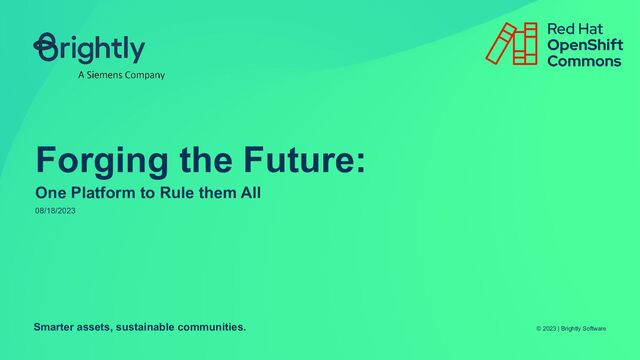 Brightly
A Siemens Company

Red Hat
OpenShift
Commons

Forging the Future:
One Platform to Rule them All
08/18/2023

Smarter assets, sustainable communities.

© 2023 | Brightly Software